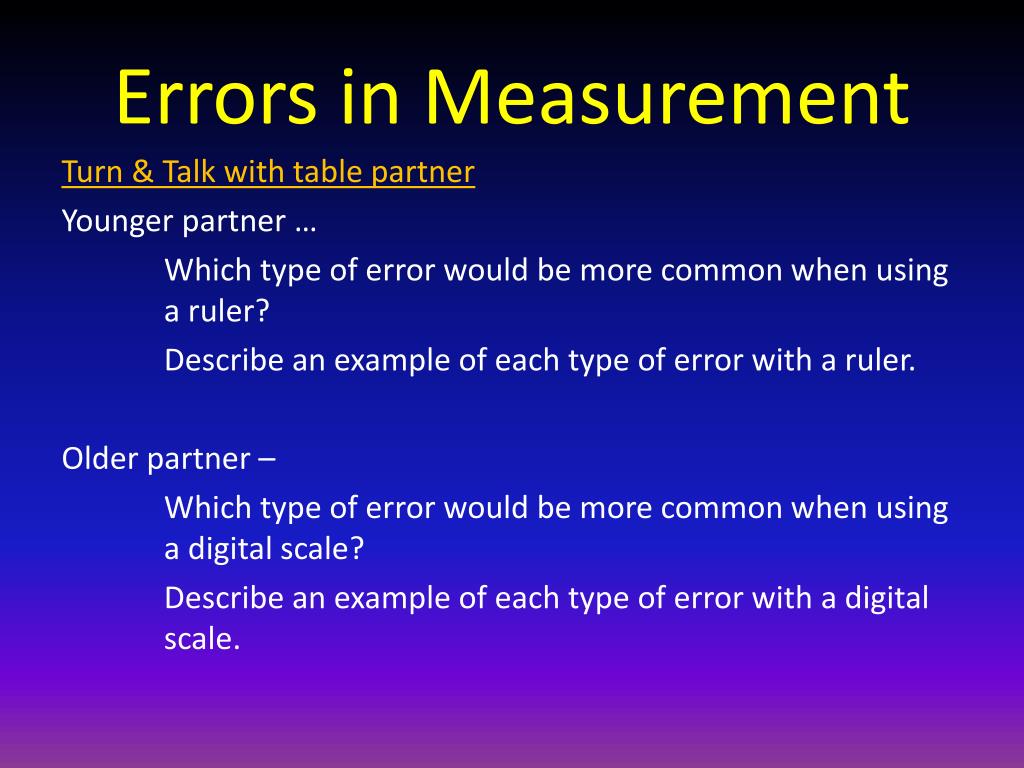 Errors in Measurement

Turn & Talk with table partner

Younger partner …

Which type of error would be more common when using a ruler?

Describe an example of each type of error with a ruler.

Older partner –

Which type of error would be more common when using a digital scale?

Describe an example of each type of error with a digital scale.